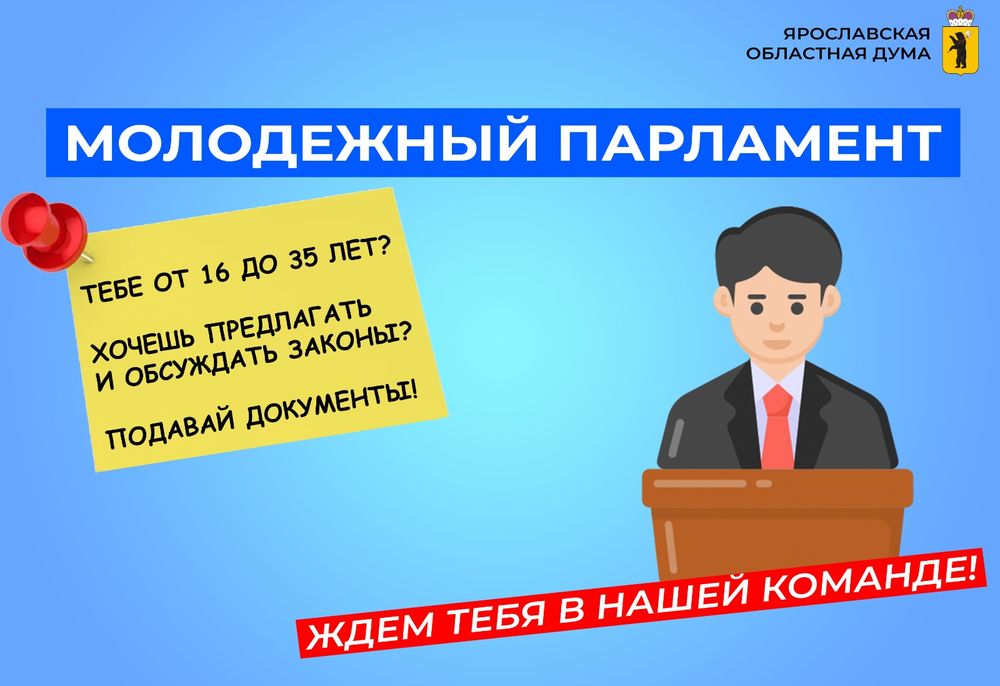 ЯРОСЛАВСКАЯ
ОБЛАСТНАЯ ДУМА

МОЛОДЕЖНЫЙ ПАРЛАМЕНТ

ТЕБЕ ОТ 16 ДО 35 ЛЕТ?

ХОЧЕШЬ ПРЕДЛАГАТЬ И ОБСУЖДАТЬ ЗАКОНЫ?

ПОДАВАЙ ДОКУМЕНТЫ!

ЖДЕМ ТЕБЯ В НАШЕЙ КОМАНДЕ!